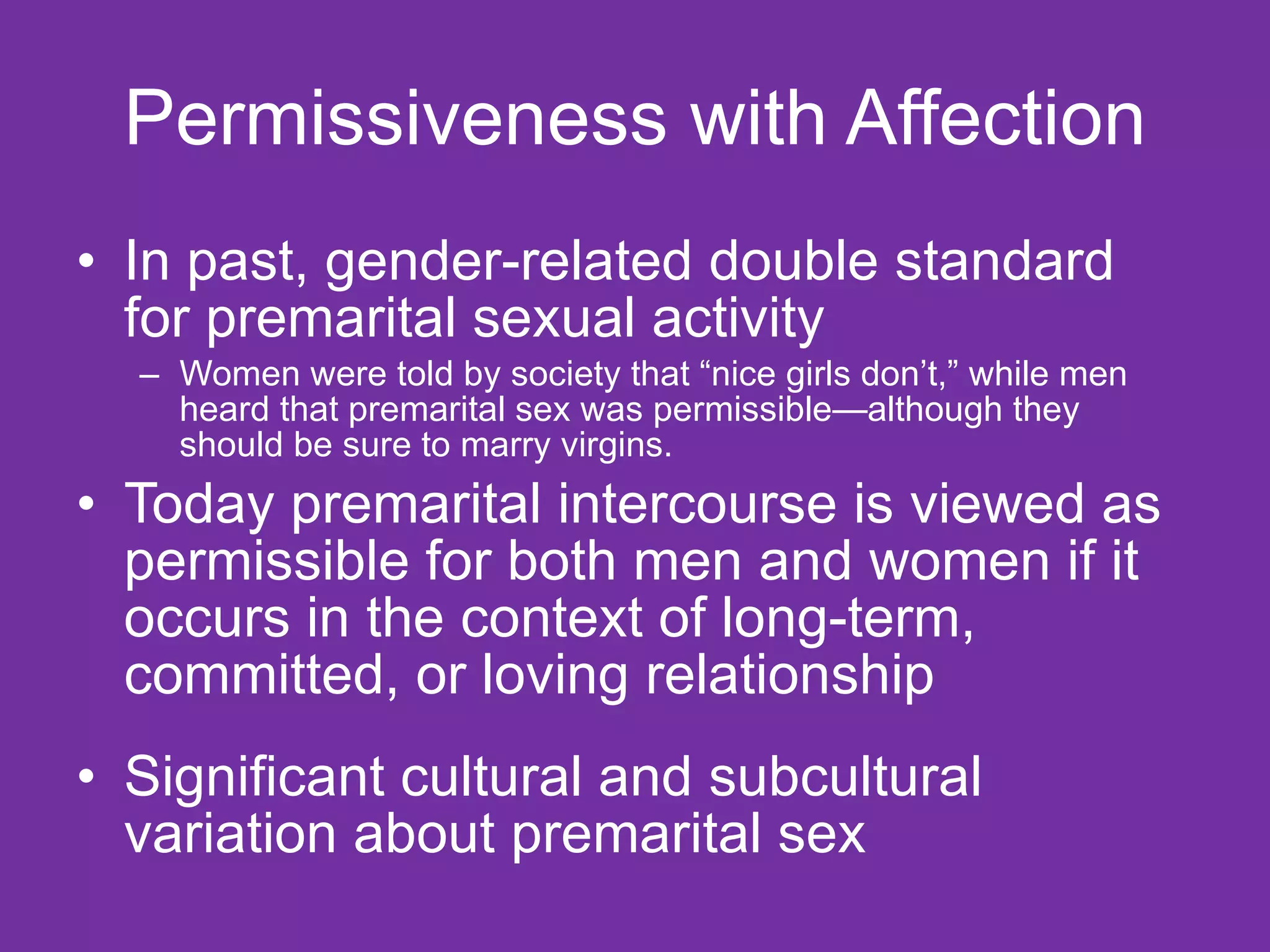 Permissiveness with Affection

• In past, gender-related double standard for premarital sexual activity
– Women were told by society that “nice girls don’t,” while men heard that premarital sex was permissible—although they should be sure to marry virgins.

• Today premarital intercourse is viewed as permissible for both men and women if it occurs in the context of long-term, committed, or loving relationship

• Significant cultural and subcultural variation about premarital sex